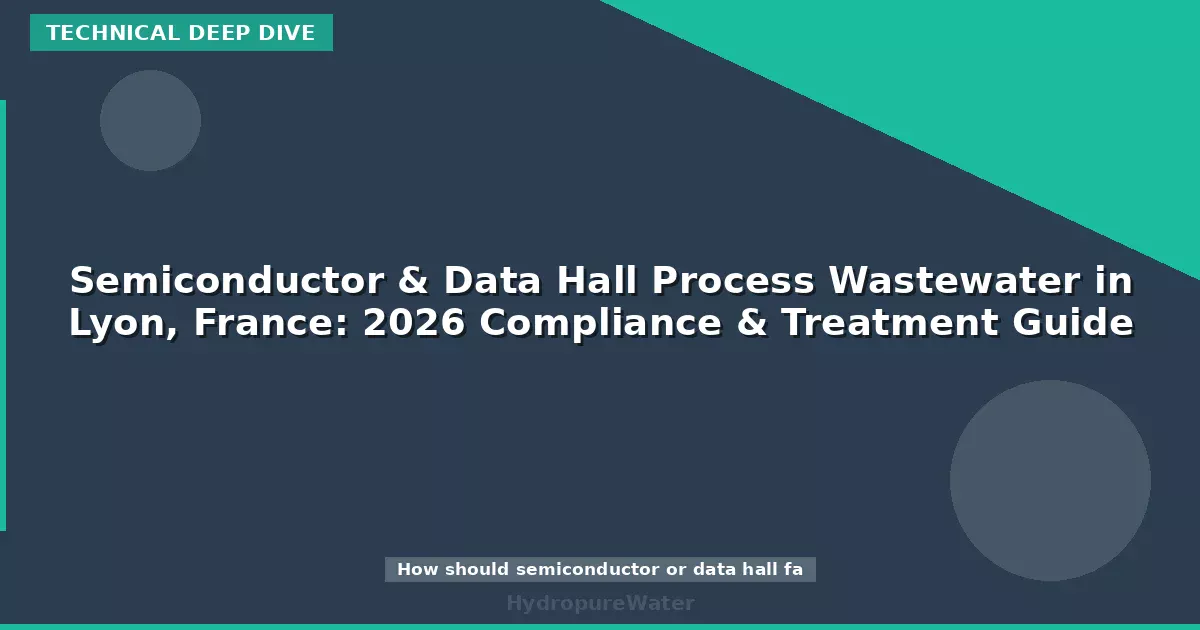 TECHNICAL DEEP DIVE

Semiconductor & Data Hall Process Wastewater in Lyon, France: 2026 Compliance & Treatment Guide

How should semiconductor or data hall fa

HydropureWater